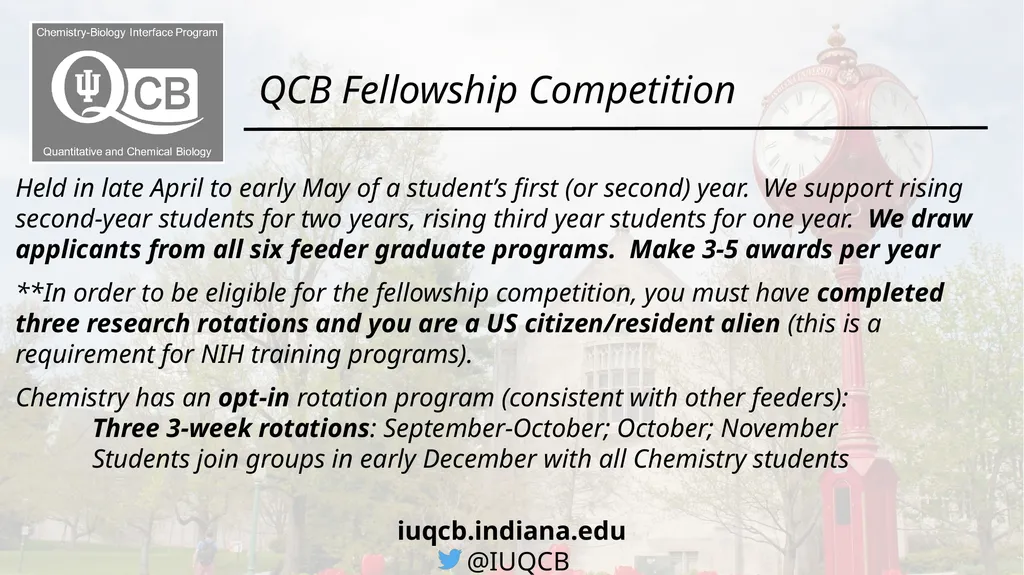 Chemistry-Biology Interface Program

QCB

Quantitative and Chemical Biology

QCB Fellowship Competition

Held in late April to early May of a student's first (or second) year. We support rising second-year students for two years, rising third year students for one year. We draw applicants from all six feeder graduate programs. Make 3-5 awards per year

**In order to be eligible for the fellowship competition, you must have completed three research rotations and you are a US citizen/resident alien (this is a requirement for NIH training programs).

Chemistry has an opt-in rotation program (consistent with other feeders):
Three 3-week rotations: September-October; October; November
Students join groups in early December with all Chemistry students

iuqcb.indiana.edu
@IUQCB